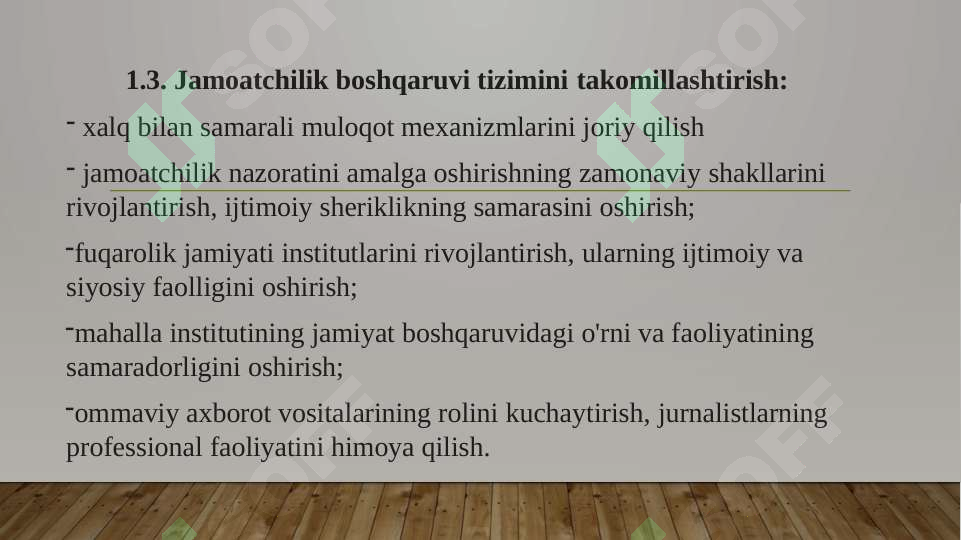 1.3. Jamoatchilik boshqaruvi tizimini takomillashtirish:

- xalq bilan samarali muloqot mexanizmlarini joriy qilish

- jamoatchilik nazoratini amalga oshirishning zamonaviy shakllarini rivojlantirish, ijtimoiy sheriklikning samarasini oshirish;

-fuqarolik jamiyati institutlarini rivojlantirish, ularning ijtimoiy va siyosiy faolligini oshirish;

-mahalla institutining jamiyat boshqaruvidagi o'rni va faoliyatining samaradorligini oshirish;

-ommaviy axborot vositalarining rolini kuchaytirish, jurnalistlarning professional faoliyatini himoya qilish.